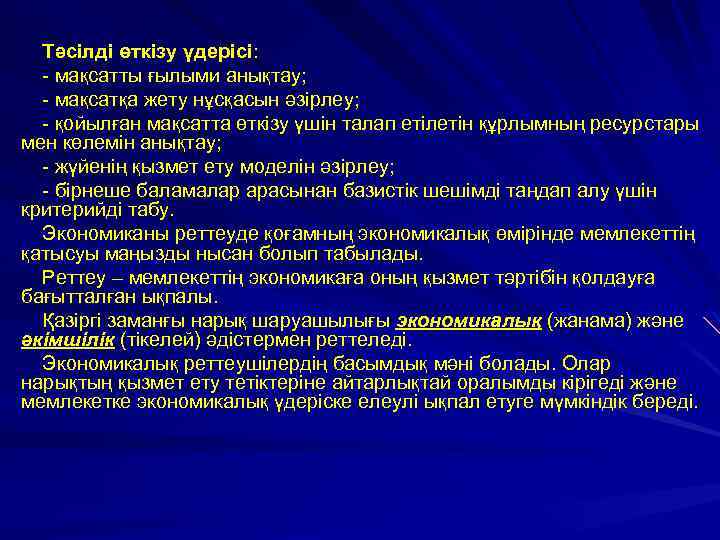 Тәсілді өткізу үдерісі:

- мақсатты ғылыми анықтау;

- мақсатқа жету нұсқасын әзірлеу;

- қойылған мақсатта өткізу үшін талап етілетін құрлымның ресурстары мен көлемін анықтау;

- жүйенің қызмет ету моделін әзірлеу;

- бірнеше баламалар арасынан базистік шешімді таңдап алу үшін критерийді табу.

Экономиканы реттеуде қоғамның экономикалық өмірінде мемлекеттің қатысуы маңызды нысан болып табылады.

Реттеу – мемлекеттің экономикаға оның қызмет тәртібін қолдауға бағытталған ықпалы.

Қазіргі заманғы нарық шаруашылығы экономикалық (жанама) және әкімшілік (тікелей) әдістермен реттеледі.

Экономикалық реттеушілердің басымдық мәні болады. Олар нарықтың қызмет ету тетіктеріне айтарлықтай оралымды кірігеді және мемлекетке экономикалық үдеріске елеулі ықпал етуге мүмкіндік береді.